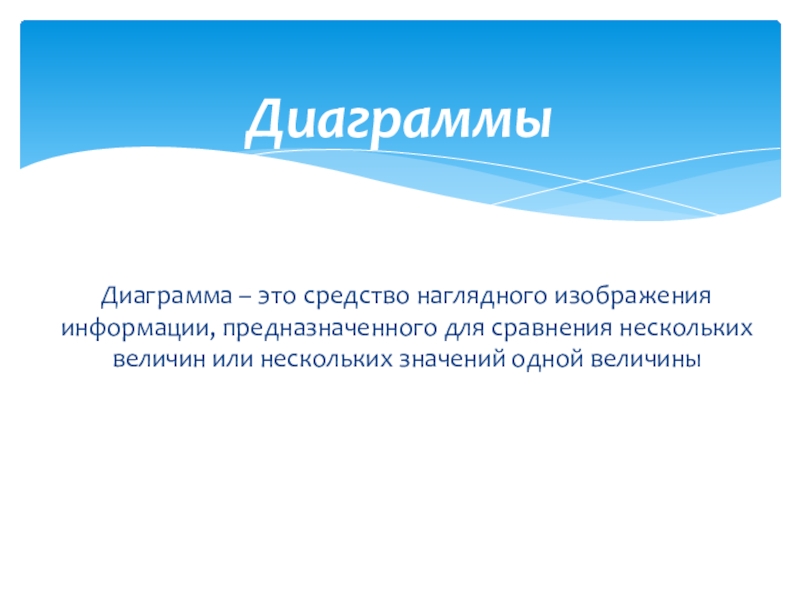 Диаграммы

Диаграмма – это средство наглядного изображения информации, предназначенного для сравнения нескольких величин или нескольких значений одной величины